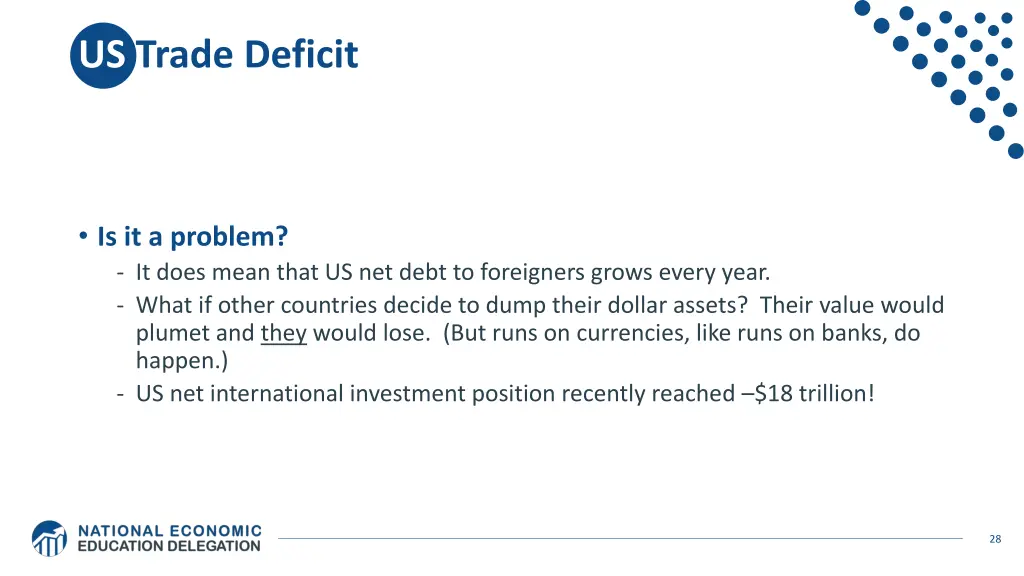 US Trade Deficit

• Is it a problem?
- It does mean that US net debt to foreigners grows every year.
- What if other countries decide to dump their dollar assets? Their value would plumet and they would lose. (But runs on currencies, like runs on banks, do happen.)
- US net international investment position recently reached –$18 trillion!

NATIONAL ECONOMIC EDUCATION DELEGATION

28